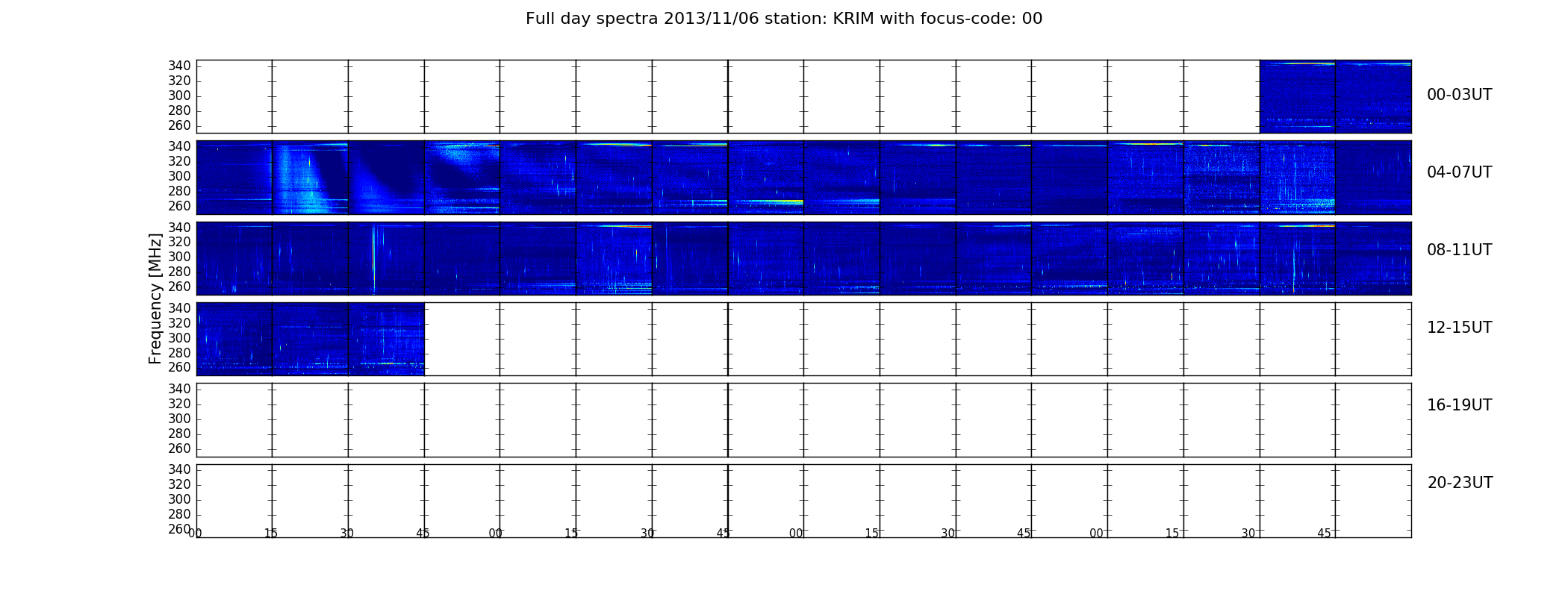 Full day spectra 2013/11/06 station: KRIM with focus-code: 00

340
320
300
280
260

00-03UT

340
320
300
280
260

04-07UT

Frequency [MHz]

340
320
300
280
260

08-11UT

340
320
300
280
260

12-15UT

340
320
300
280
260

16-19UT

340
320
300
280
260

20-23UT

00 15 30 45 00 15 30 45 00 15 30 45 00 15 30 45